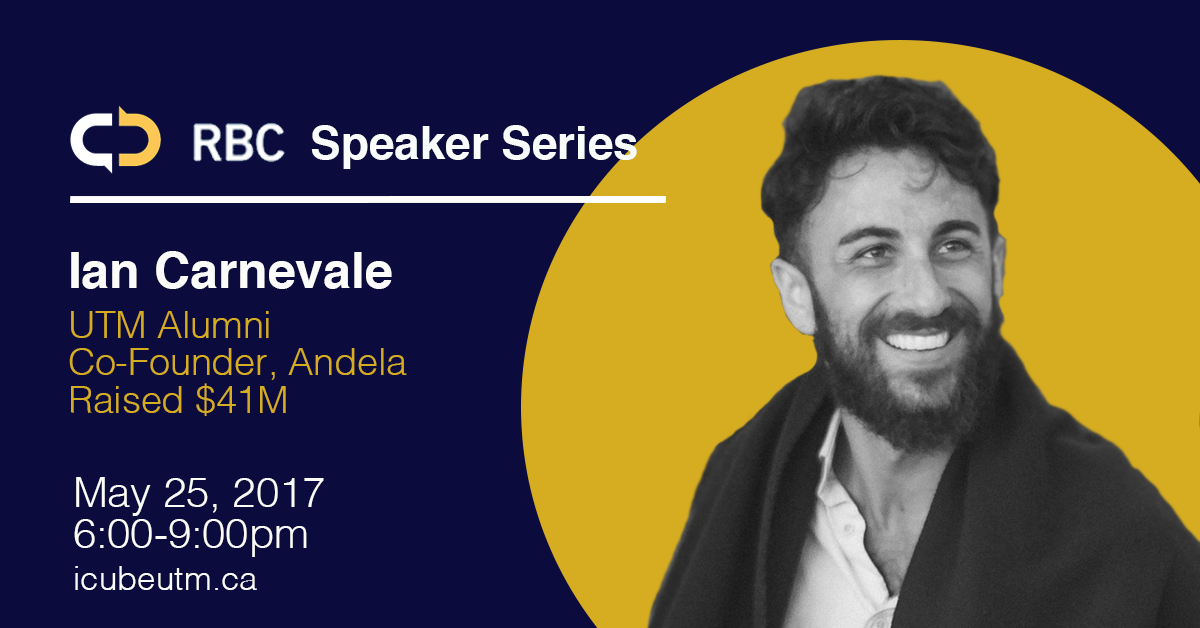 RBC Speaker Series

Ian Carnevale

UTM Alumni
Co-Founder, Andela
Raised \$41M

May 25, 2017
6:00-9:00pm
icubeutm.ca